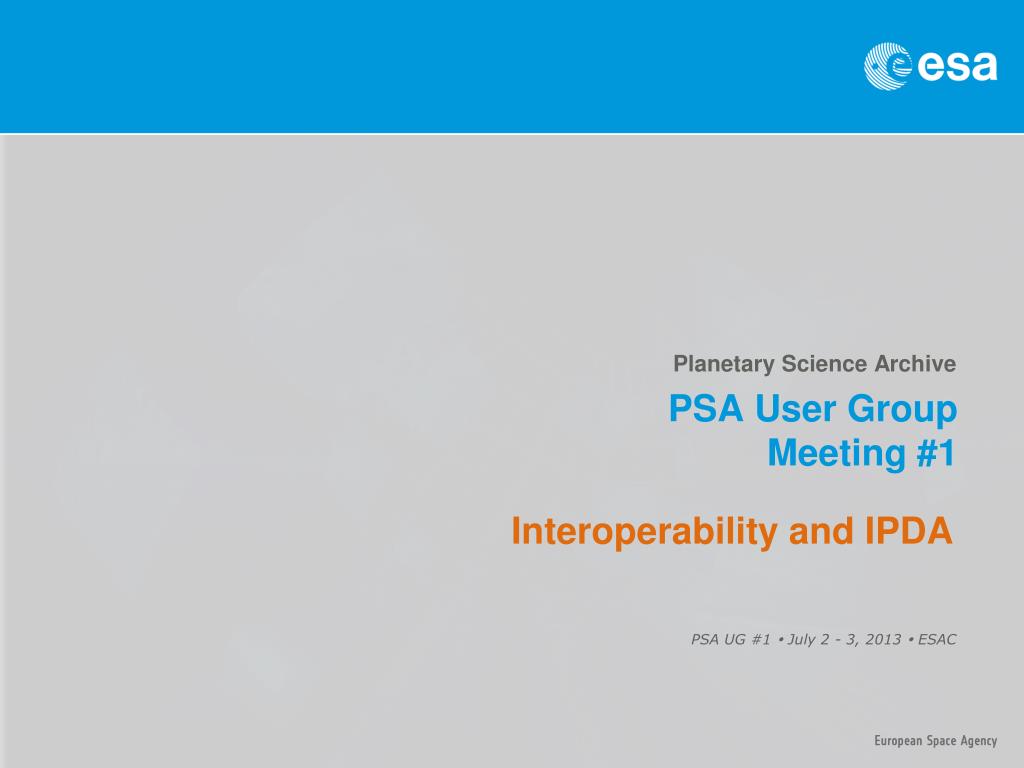 esa

Planetary Science Archive

PSA User Group Meeting #1

Interoperability and IPDA

PSA UG #1 • July 2 - 3, 2013 • ESAC

European Space Agency